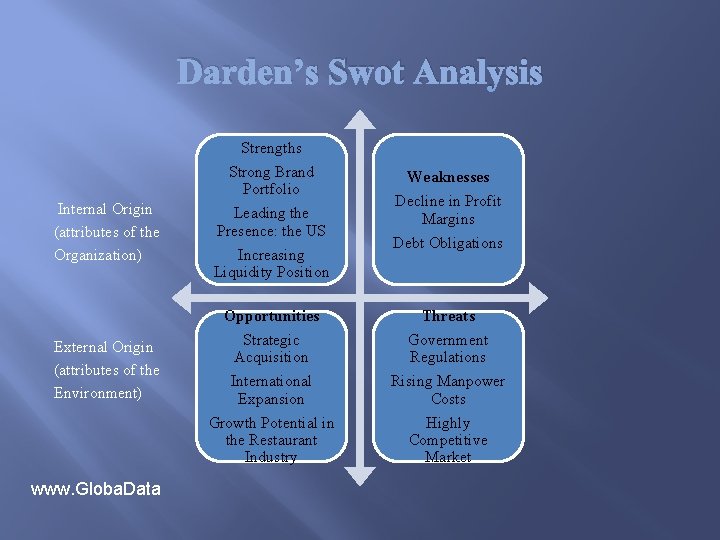 Darden's Swot Analysis

Internal Origin (attributes of the Organization)

Strengths

Strong Brand Portfolio

Leading the Presence: the US

Increasing Liquidity Position

Weaknesses

Decline in Profit Margins

Debt Obligations

External Origin (attributes of the Environment)

Opportunities

Strategic Acquisition

International Expansion

Growth Potential in the Restaurant Industry

Threats

Government Regulations

Rising Manpower Costs

Highly Competitive Market

www.GlobaData